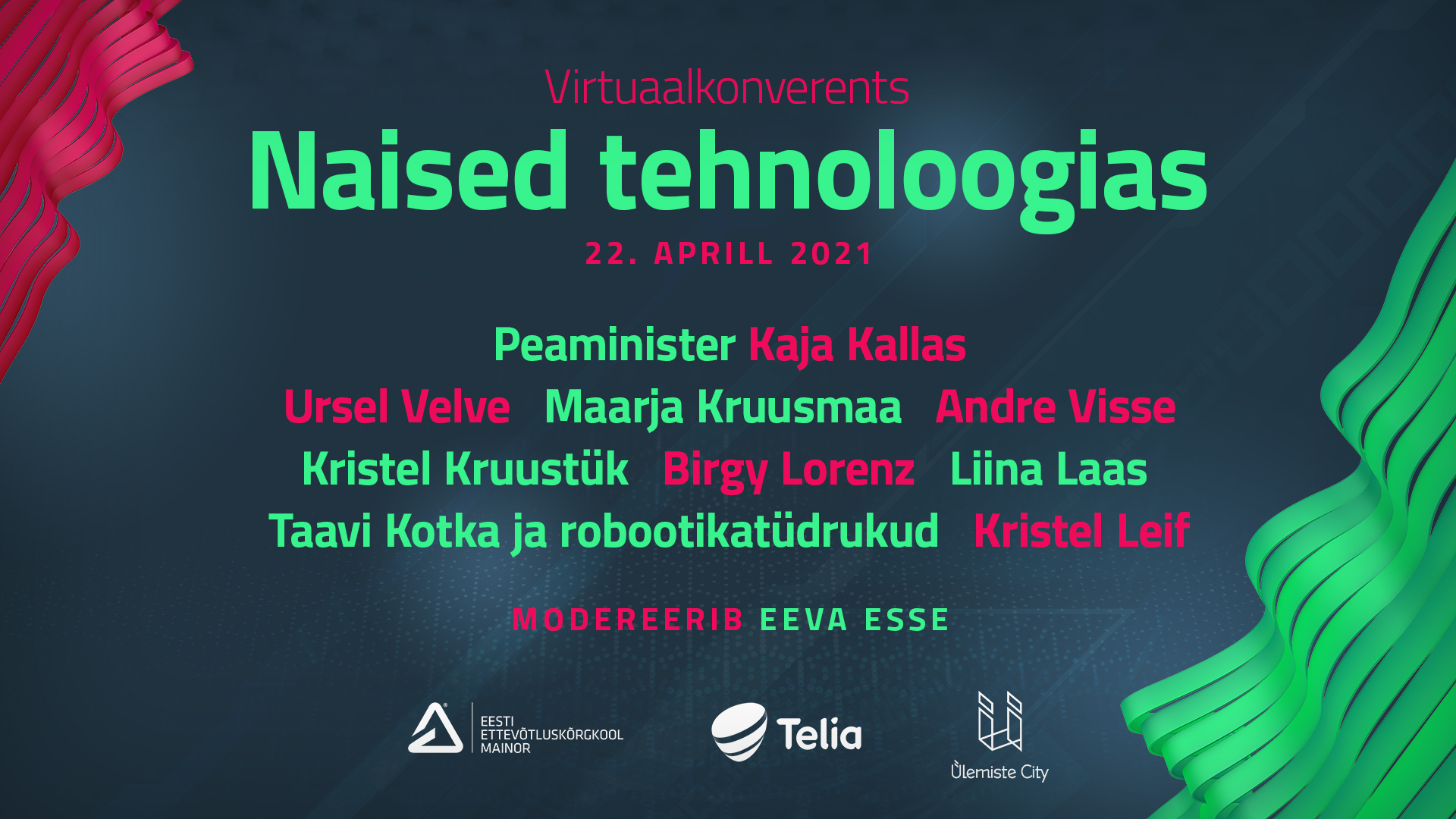 Virtuaalkonverents
Naised tehnoloogias
22. APRILL 2021

Peaminister Kaja Kallas
Ursel Velve Maarja Kruusmaa Andre Visse
Kristel Kruustük Birgy Lorenz Liina Laas
Taavi Kotka ja robootikatüdrukud Kristel Leif

MODEREERIB EEVA ESSE

EESTI ETTEVÕTLUSKÕRGKOOL MAINOR

Telia

Ülemiste City